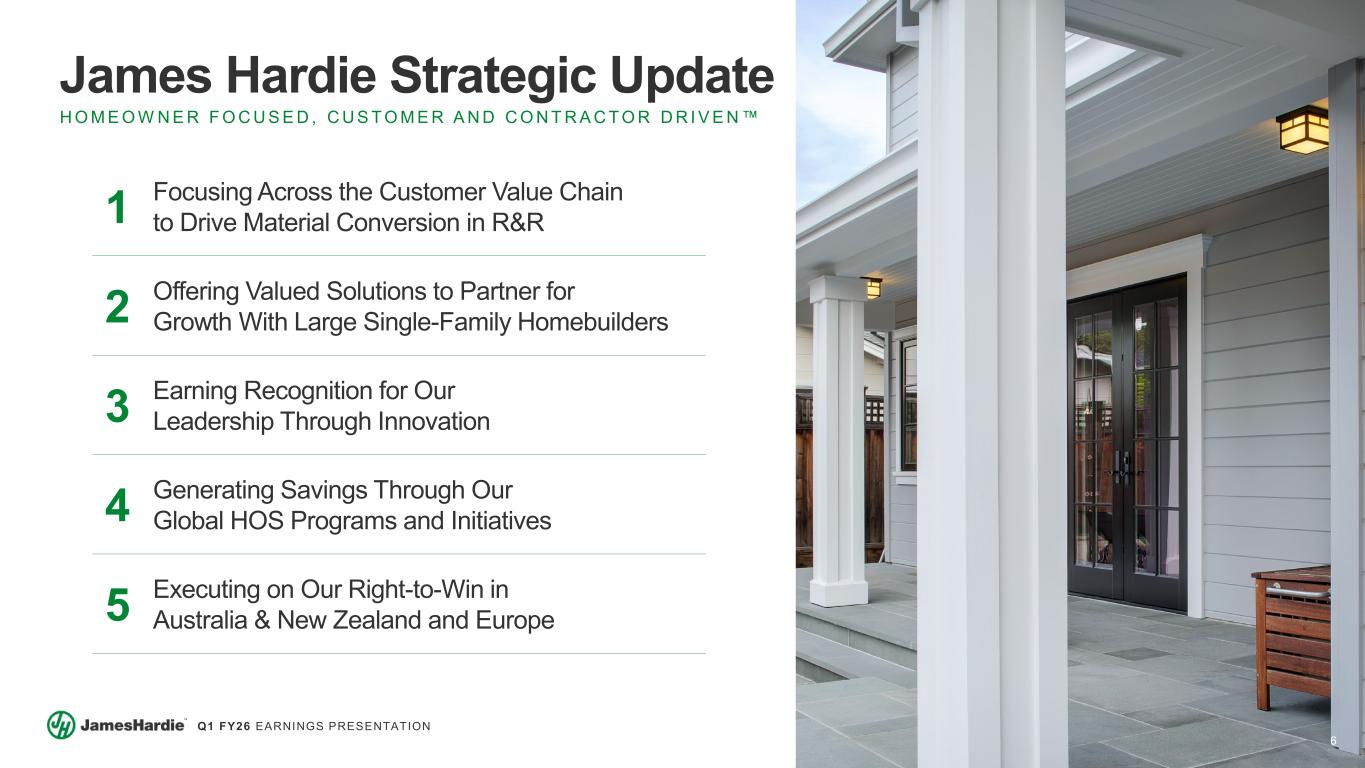 James Hardie Strategic Update

HOMEOWNER FOCUSED, CUSTOMER AND CONTRACTOR DRIVEN™

1 Focusing Across the Customer Value Chain to Drive Material Conversion in R&R

2 Offering Valued Solutions to Partner for Growth With Large Single-Family Homebuilders

3 Earning Recognition for Our Leadership Through Innovation

4 Generating Savings Through Our Global HOS Programs and Initiatives

5 Executing on Our Right-to-Win in Australia & New Zealand and Europe

JamesHardie™ Q1 FY26 EARNINGS PRESENTATION

6